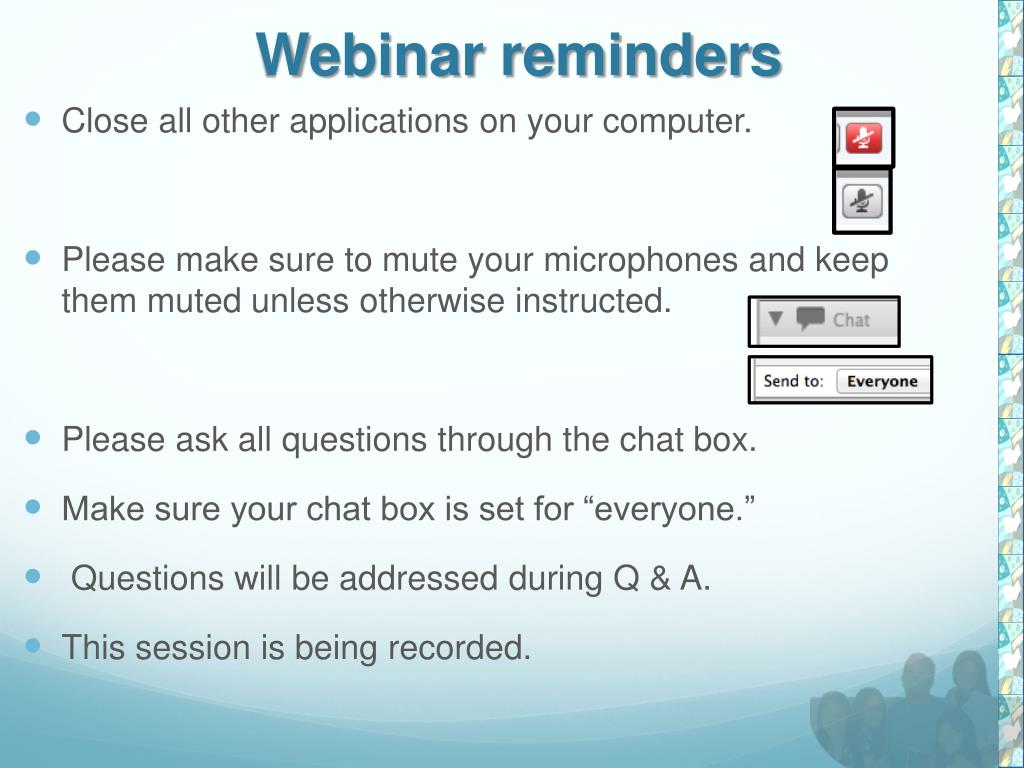 Webinar reminders

Close all other applications on your computer.

Please make sure to mute your microphones and keep them muted unless otherwise instructed.

Chat

Send to: Everyone

Please ask all questions through the chat box.

Make sure your chat box is set for “everyone.”

Questions will be addressed during Q & A.

This session is being recorded.